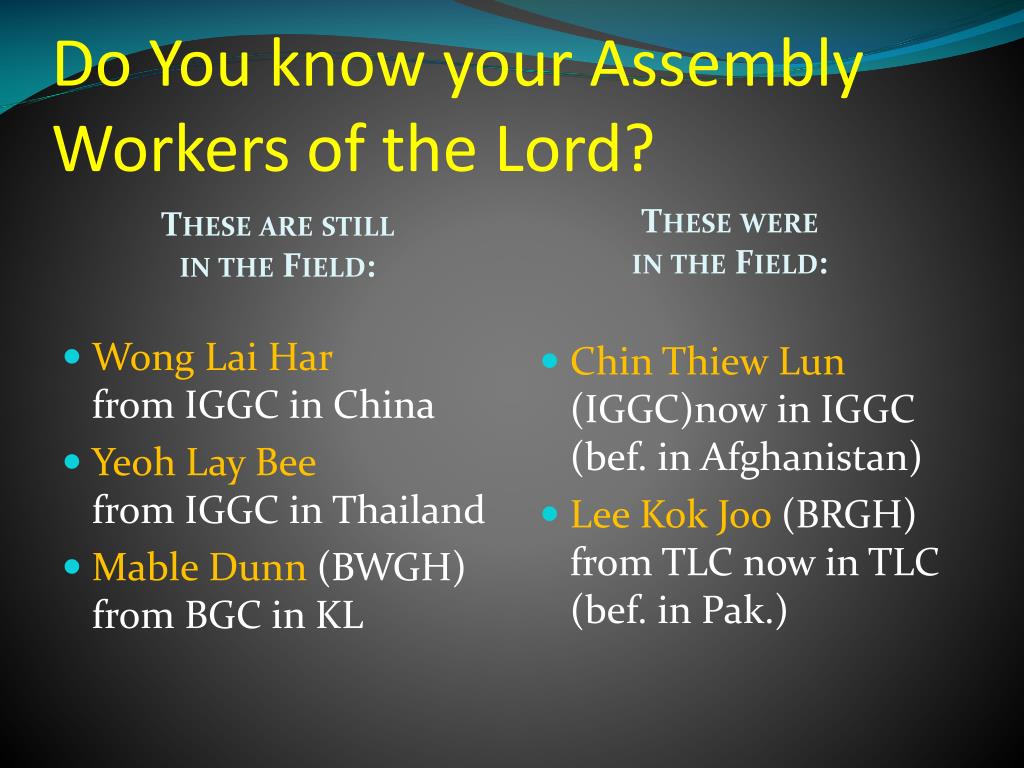 Do You know your Assembly Workers of the Lord?

THESE ARE STILL IN THE FIELD:

- Wong Lai Har from IGGC in China
- Yeoh Lay Bee from IGGC in Thailand
- Mable Dunn (BWGH) from BGC in KL

THESE WERE IN THE FIELD:

- Chin Thiew Lun (IGGC)now in IGGC (bef. in Afghanistan)
- Lee Kok Joo (BRGH) from TLC now in TLC (bef. in Pak.)